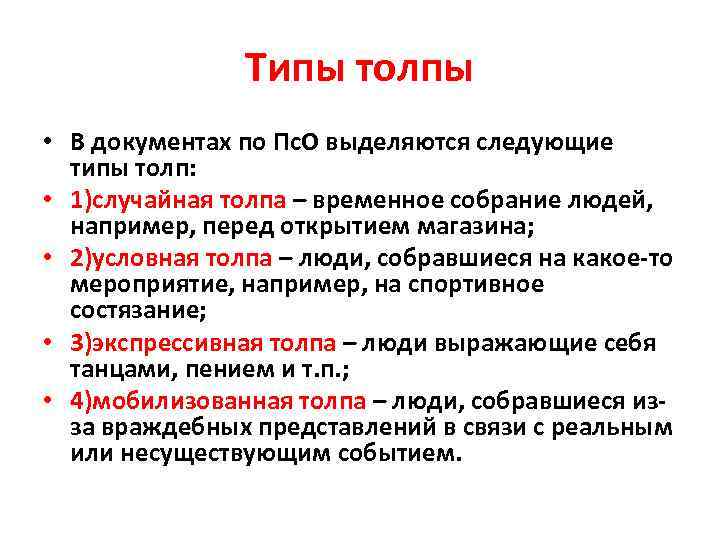 Типы толпы

• В документах по ПсО выделяются следующие типы толп:
• 1)случайная толпа – временное собрание людей, например, перед открытием магазина;
• 2)условная толпа – люди, собравшиеся на какое-то мероприятие, например, на спортивное состязание;
• 3)экспрессивная толпа – люди выражающие себя танцами, пением и т.п.;
• 4)мобилизованная толпа – люди, собравшиеся из-за враждебных представлений в связи с реальным или несуществующим событием.